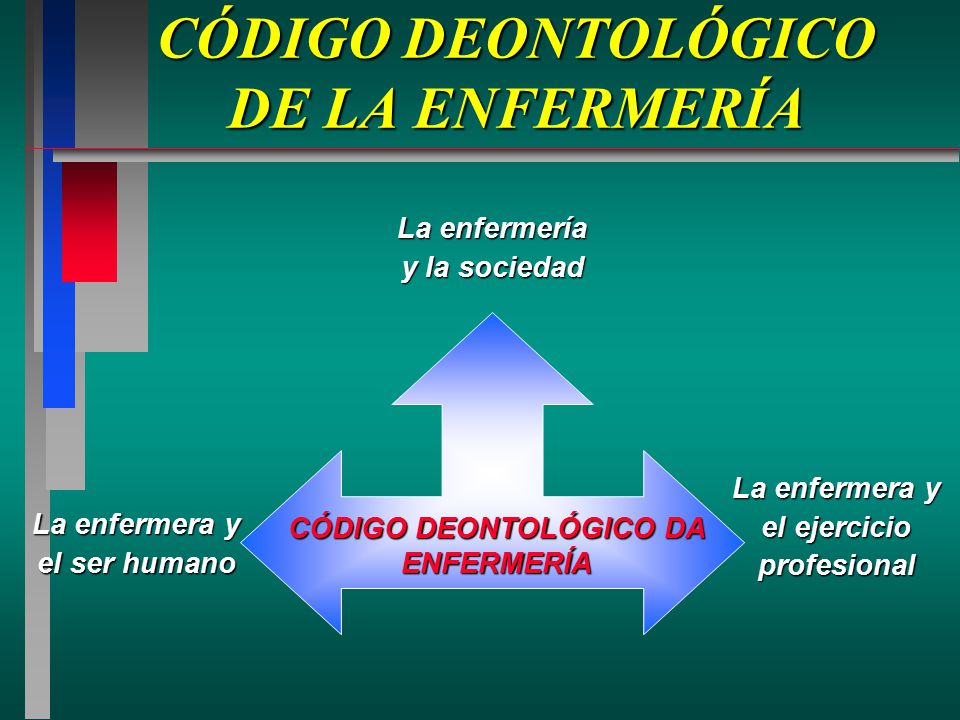 CÓDIGO DEONTOLÓGICO DE LA ENFERMERÍA

La enfermería y la sociedad

La enfermera y el ser humano

CÓDIGO DEONTOLÓGICO DA ENFERMERÍA

La enfermera y el ejercicio profesional